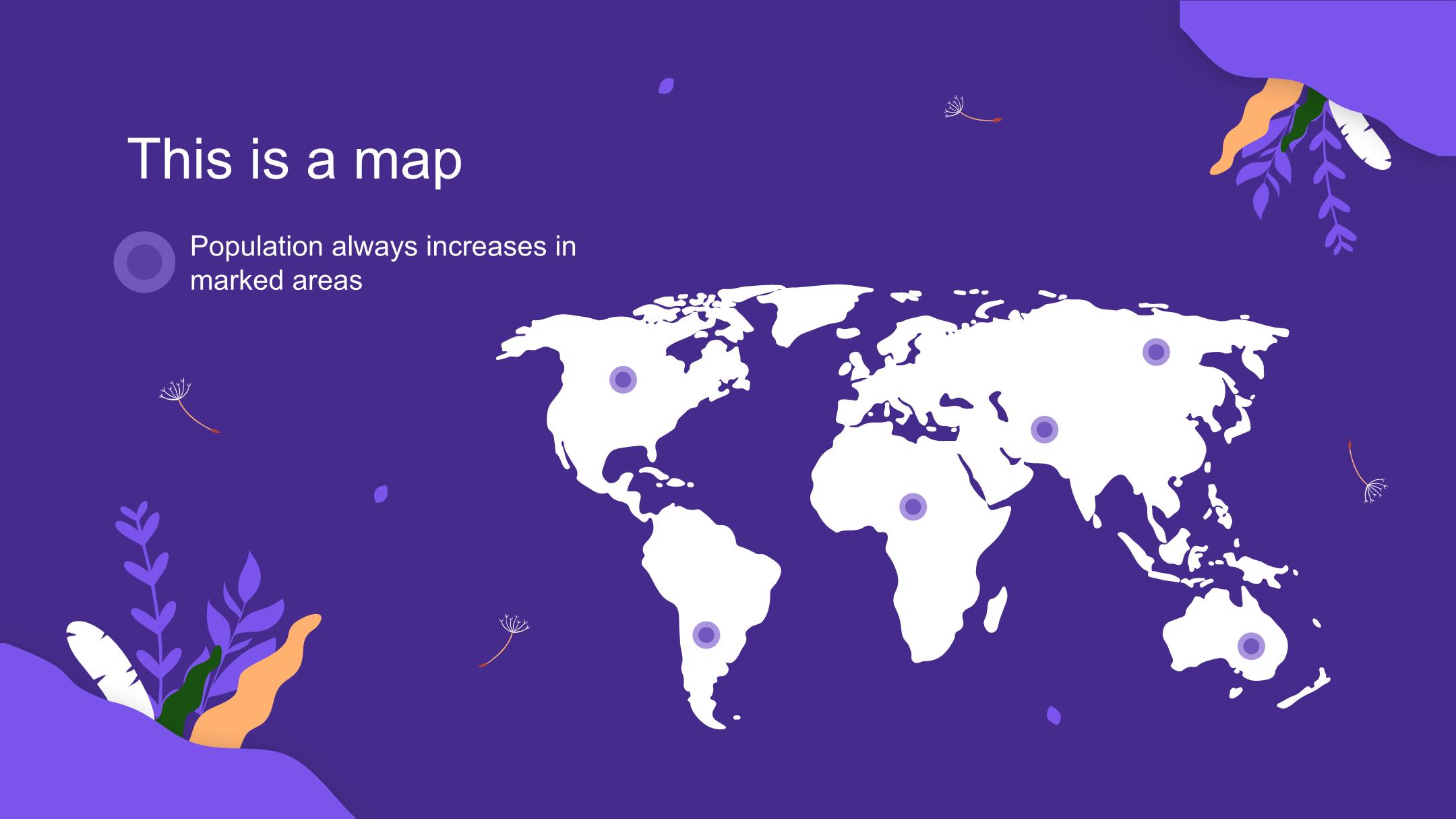 This is a map

Population always increases in marked areas